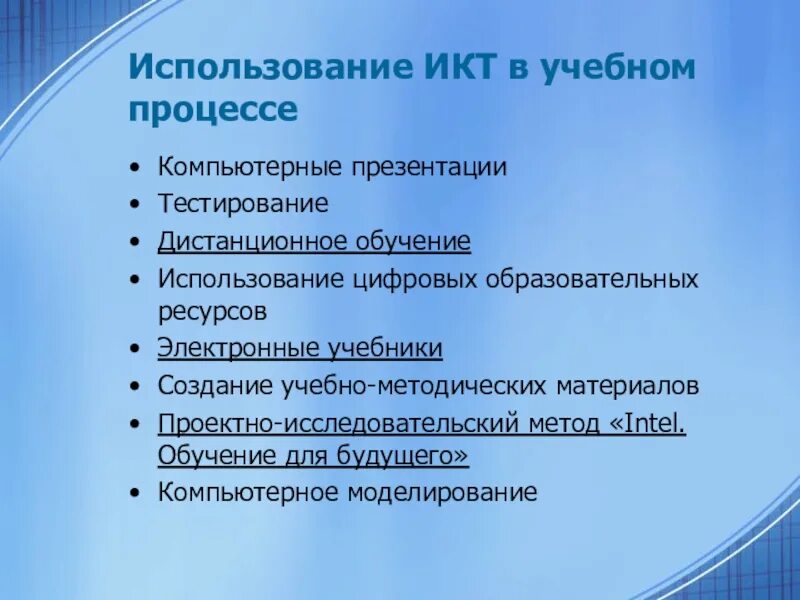 Использование ИКТ в учебном процессе

• Компьютерные презентации
• Тестирование
• Дистанционное обучение
• Использование цифровых образовательных ресурсов
• Электронные учебники
• Создание учебно-методических материалов
• Проектно-исследовательский метод «Intel. Обучение для будущего»
• Компьютерное моделирование